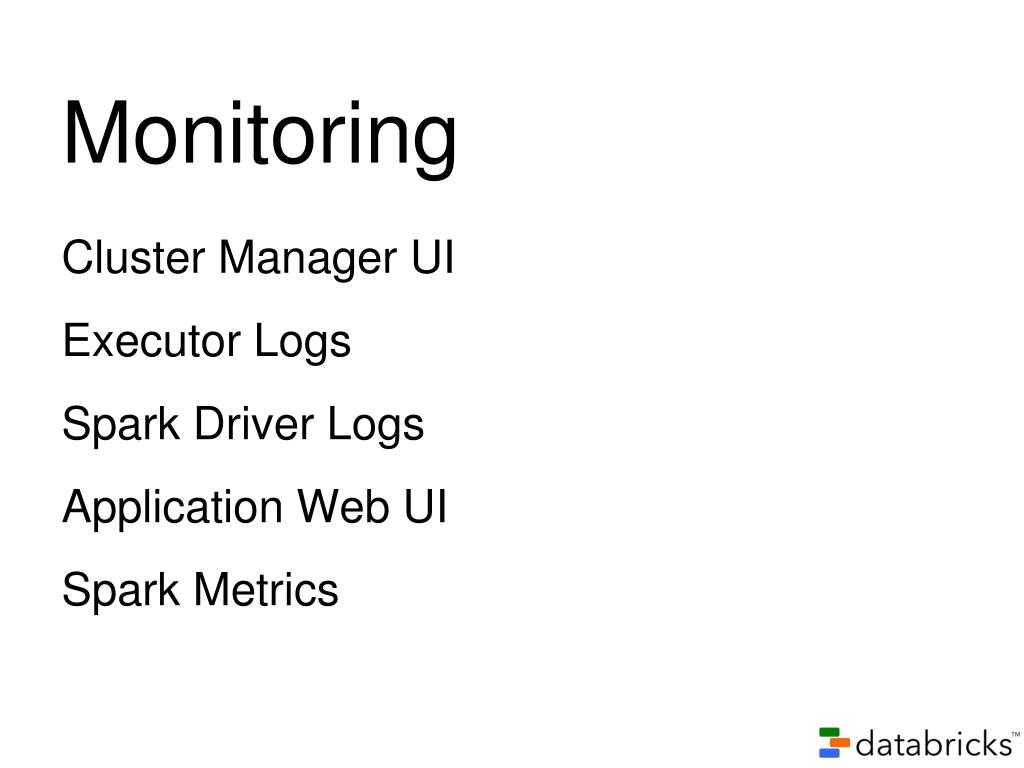 Monitoring

Cluster Manager UI

Executor Logs

Spark Driver Logs

Application Web UI

Spark Metrics

databricks™